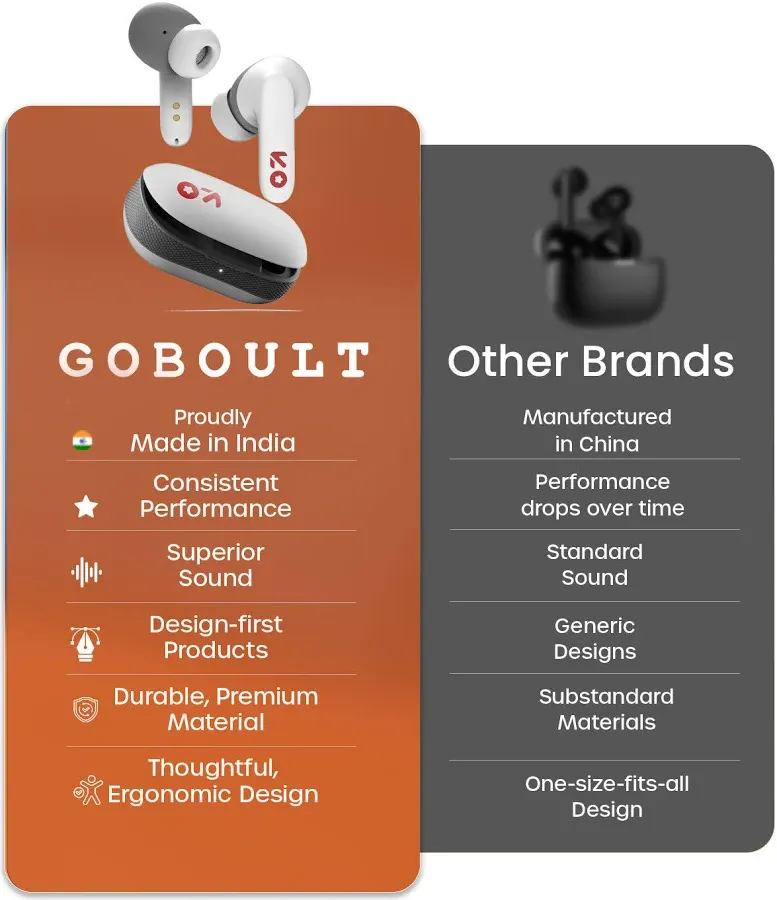 GOBOULT

Proudly
Made in India

Consistent
Performance

Superior
Sound

Design-first
Products

Durable, Premium
Material

Thoughtful,
Ergonomic Design

Other Brands

Manufactured
in China

Performance
drops over time

Standard
Sound

Generic
Designs

Substandard
Materials

One-size-fits-all
Design